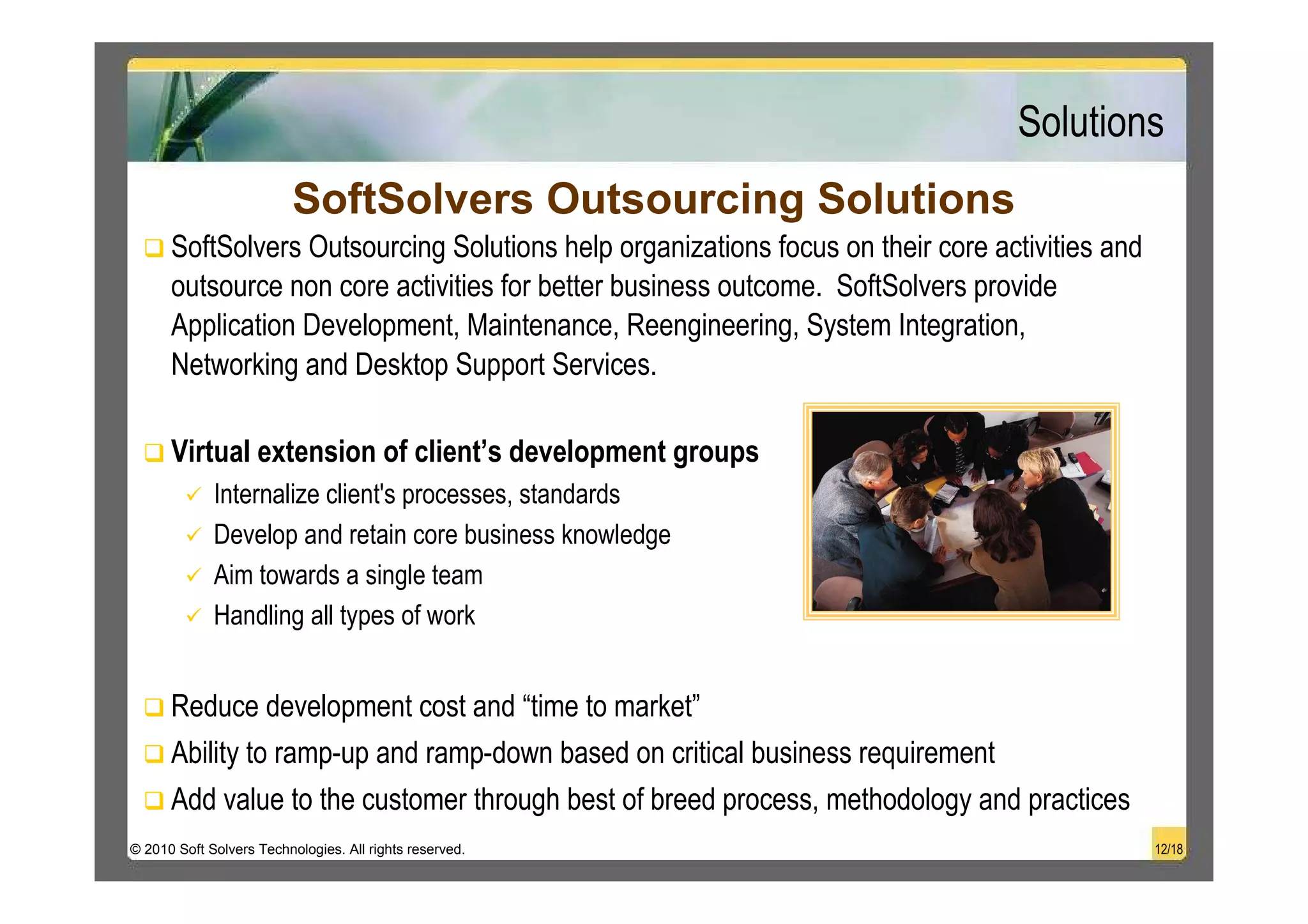 Solutions

SoftSolvers Outsourcing Solutions

❑ SoftSolvers Outsourcing Solutions help organizations focus on their core activities and outsource non core activities for better business outcome. SoftSolvers provide Application Development, Maintenance, Reengineering, System Integration, Networking and Desktop Support Services.

❑ Virtual extension of client’s development groups
✓ Internalize client's processes, standards
✓ Develop and retain core business knowledge
✓ Aim towards a single team
✓ Handling all types of work

❑ Reduce development cost and “time to market”
❑ Ability to ramp-up and ramp-down based on critical business requirement
❑ Add value to the customer through best of breed process, methodology and practices

© 2010 Soft Solvers Technologies. All rights reserved.

12/18